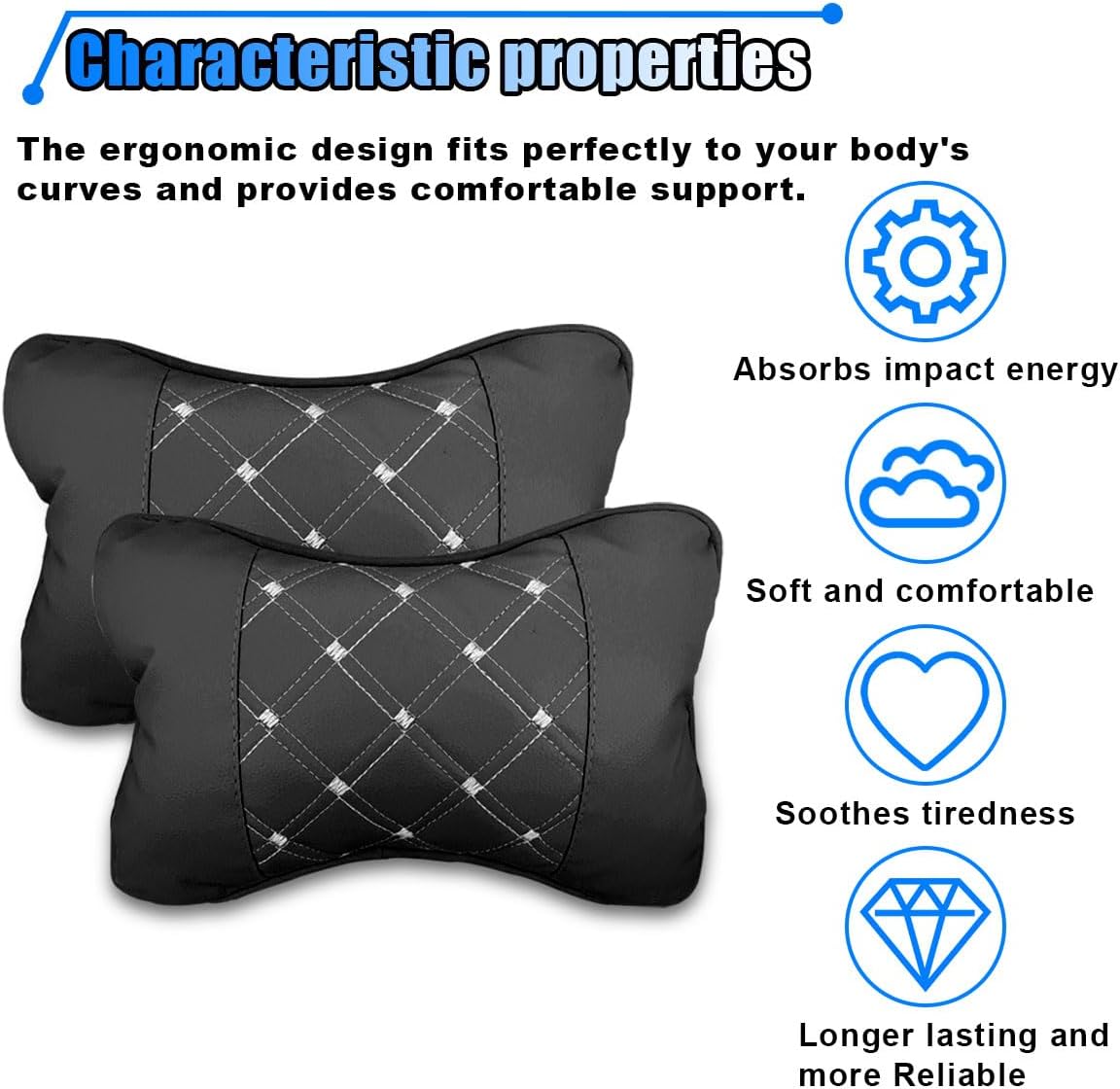 Characteristic properties

The ergonomic design fits perfectly to your body's curves and provides comfortable support.

Absorbs impact energy

Soft and comfortable

Soothes tiredness

Longer lasting and more Reliable